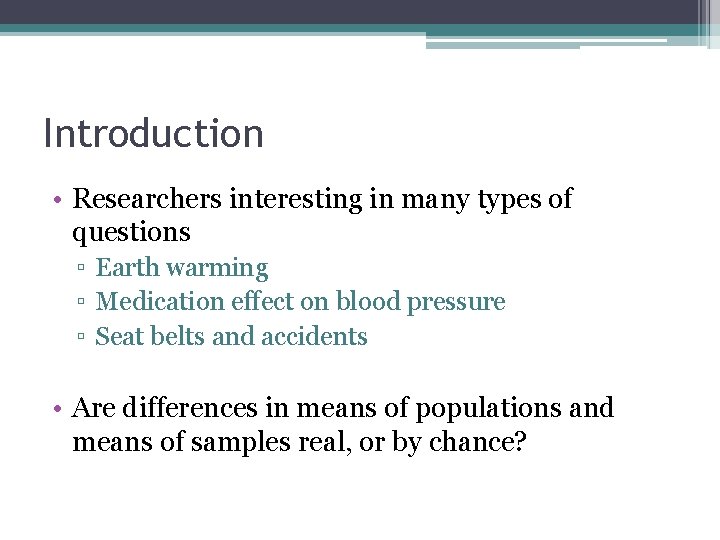 Introduction

• Researchers interesting in many types of questions
▫ Earth warming
▫ Medication effect on blood pressure
▫ Seat belts and accidents

• Are differences in means of populations and means of samples real, or by chance?